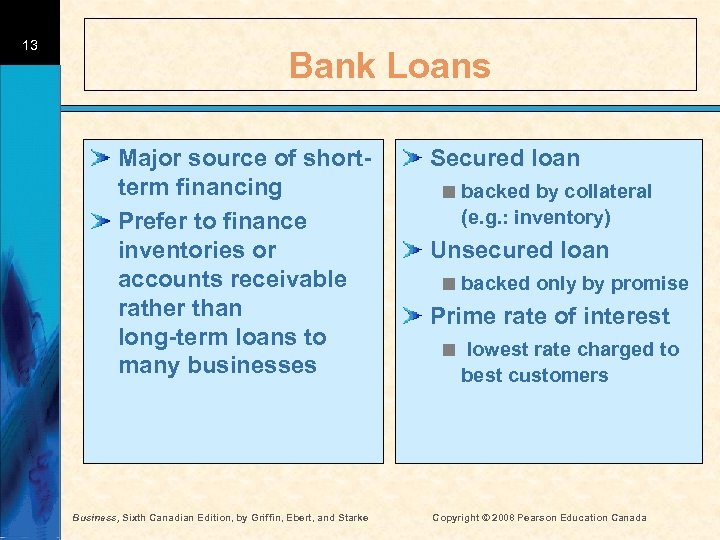 13

Bank Loans

Major source of short-term financing

Prefer to finance inventories or accounts receivable rather than long-term loans to many businesses

Secured loan

backed by collateral (e.g.: inventory)

Unsecured loan

backed only by promise

Prime rate of interest

lowest rate charged to best customers

Business, Sixth Canadian Edition, by Griffin, Ebert, and Starke

Copyright © 2008 Pearson Education Canada